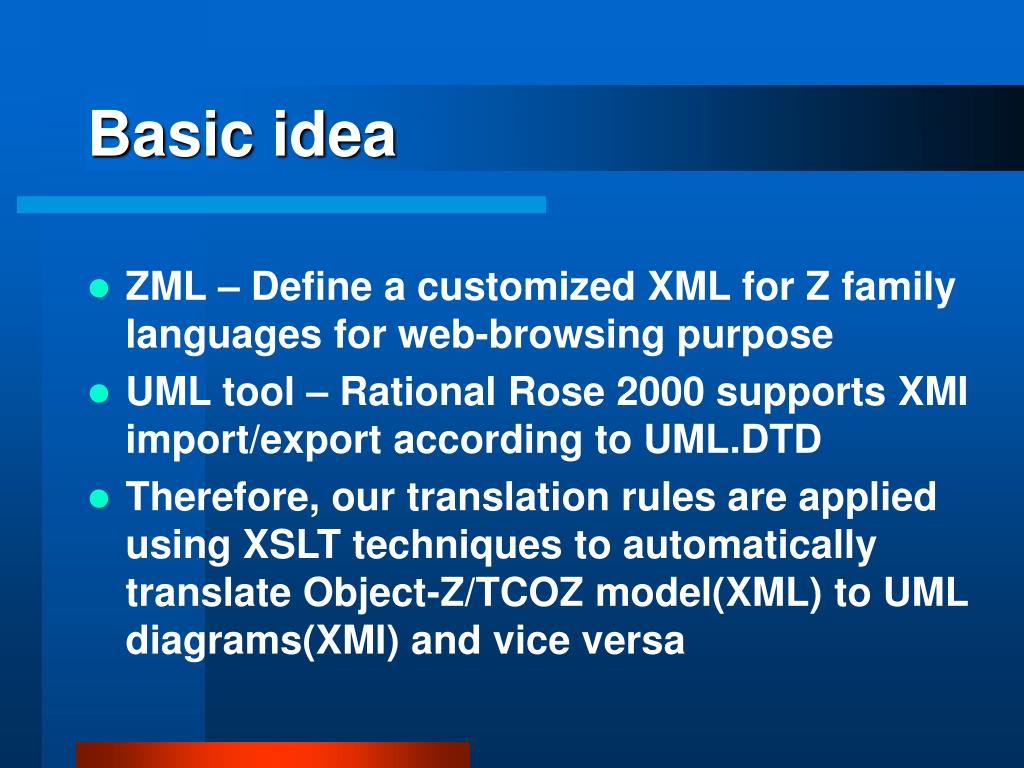 Basic idea

- ZML – Define a customized XML for Z family languages for web-browsing purpose
- UML tool – Rational Rose 2000 supports XMI import/export according to UML.DTD
- Therefore, our translation rules are applied using XSLT techniques to automatically translate Object-Z/TCOZ model(XML) to UML diagrams(XMI) and vice versa